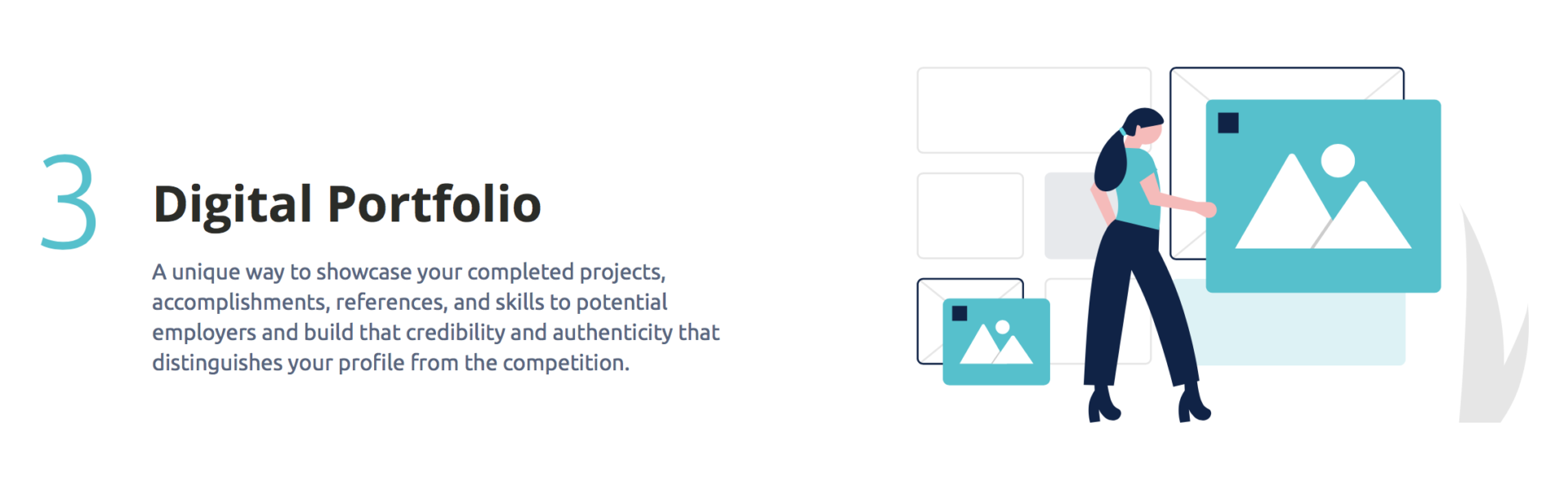 3

Digital Portfolio

A unique way to showcase your completed projects, accomplishments, references, and skills to potential employers and build that credibility and authenticity that distinguishes your profile from the competition.